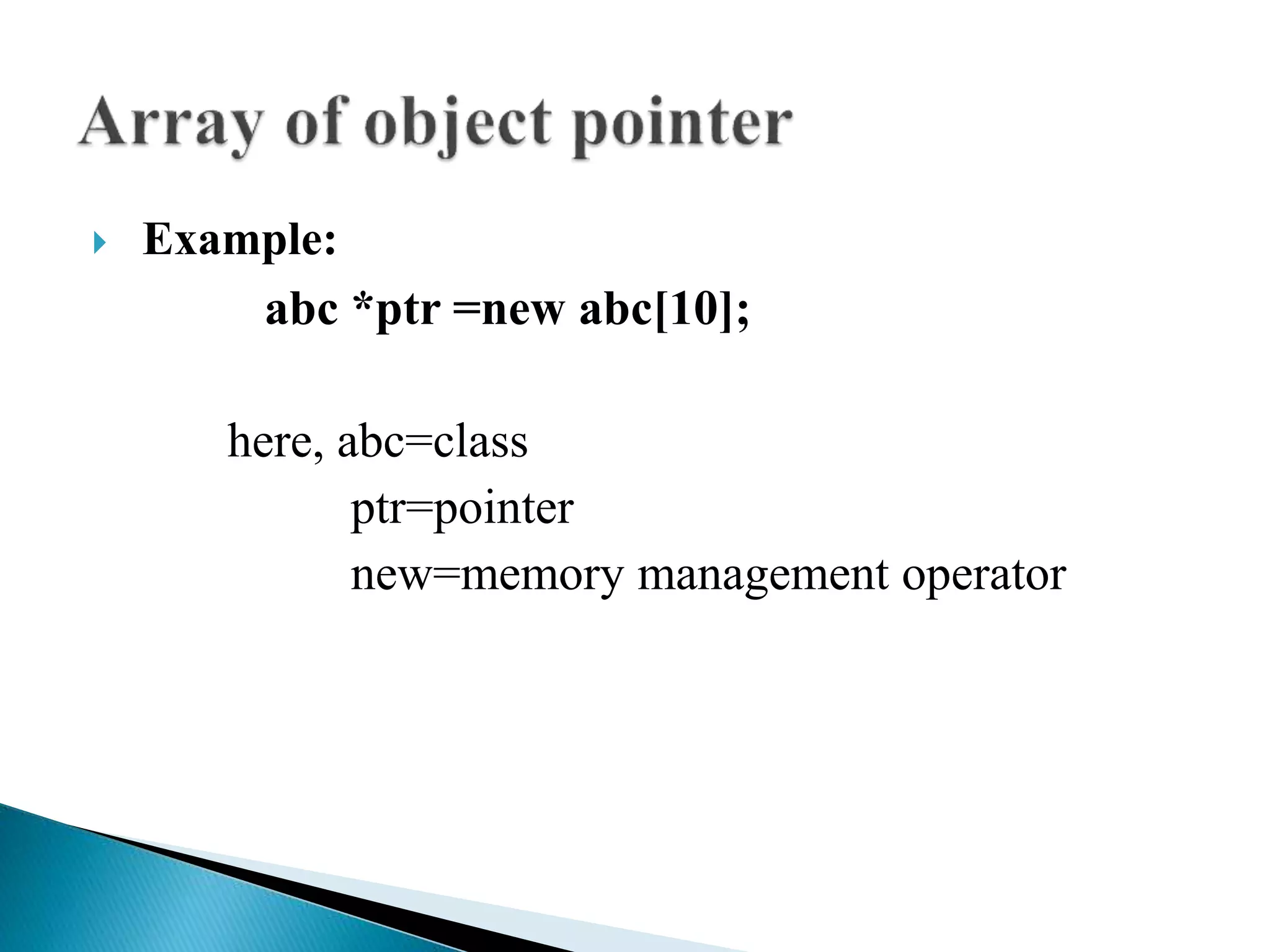 Array of object pointer

Example:

abc *ptr =new abc[10];

here, abc=class

ptr=pointer

new=memory management operator